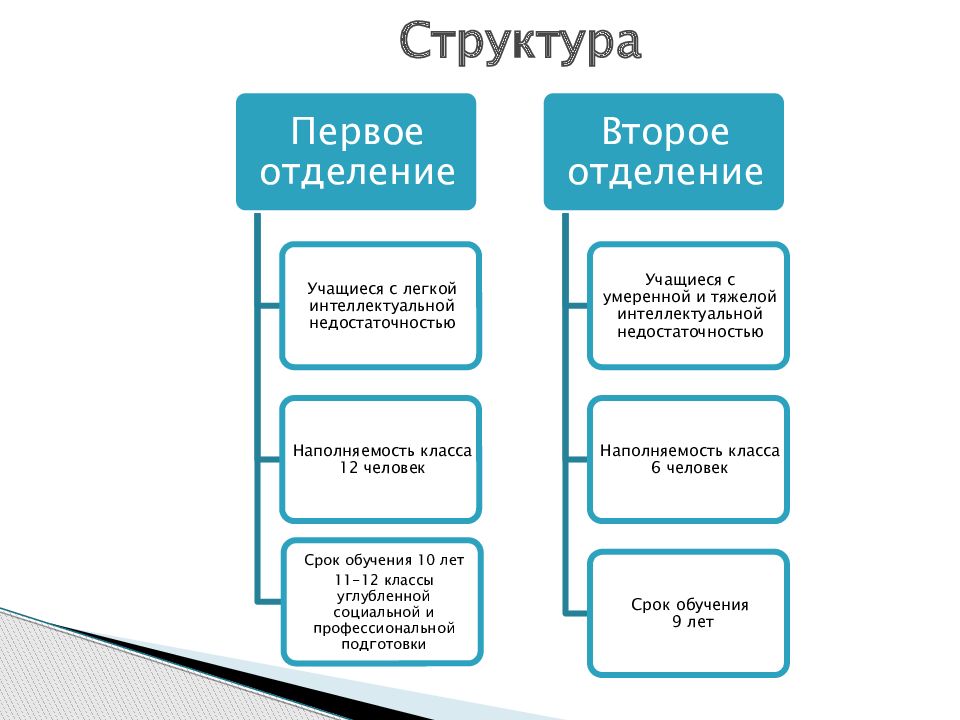 Структура

Первое отделение

Учащиеся с легкой интеллектуальной недостаточностью

Наполняемость класса 12 человек

Срок обучения 10 лет
11-12 классы углубленной социальной и профессиональной подготовки

Второе отделение

Учащиеся с умеренной и тяжелой интеллектуальной недостаточностью

Наполняемость класса 6 человек

Срок обучения 9 лет